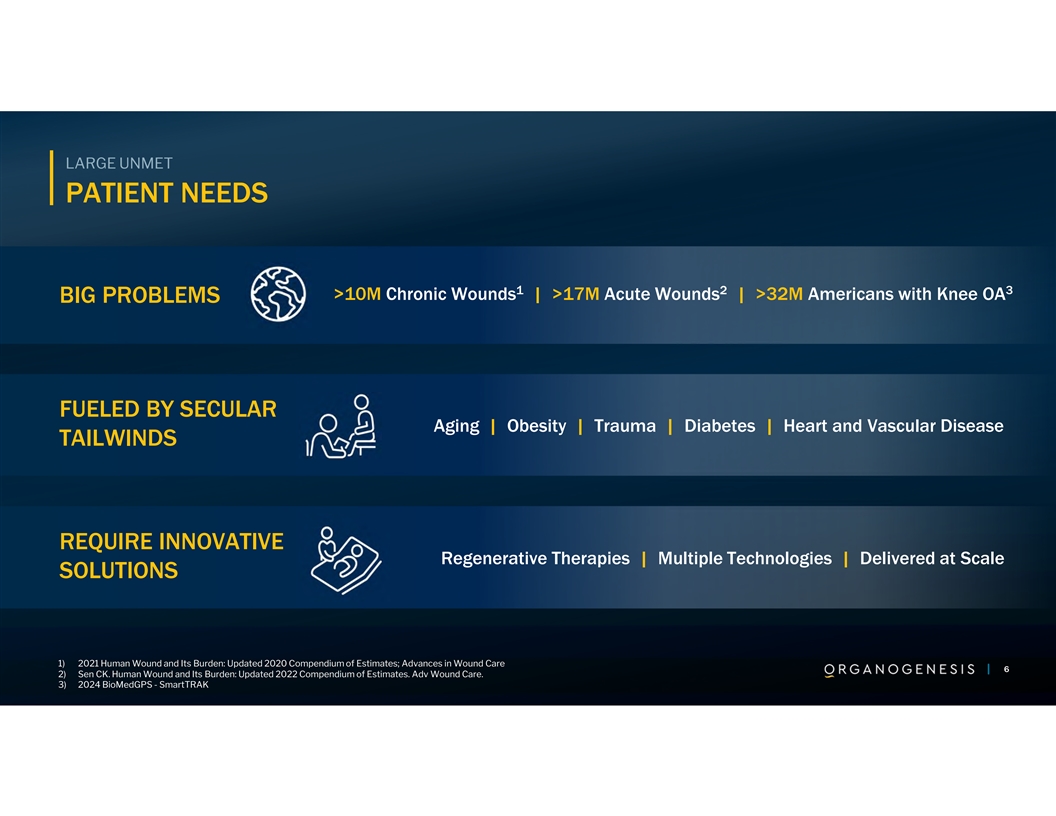 LARGE UNMET
PATIENT NEEDS

BIG PROBLEMS

>10M Chronic Wounds$^1$ | >17M Acute Wounds$^2$ | >32M Americans with Knee OA$^3$

FUELED BY SECULAR TAILWINDS

Aging | Obesity | Trauma | Diabetes | Heart and Vascular Disease

REQUIRE INNOVATIVE SOLUTIONS

Regenerative Therapies | Multiple Technologies | Delivered at Scale

1) 2021 Human Wound and Its Burden: Updated 2020 Compendium of Estimates; Advances in Wound Care
2) Sen CK. Human Wound and Its Burden: Updated 2022 Compendium of Estimates. Adv Wound Care.
3) 2024 BioMedGPS - SmartTRAK

ORGANOGENESIS | 6